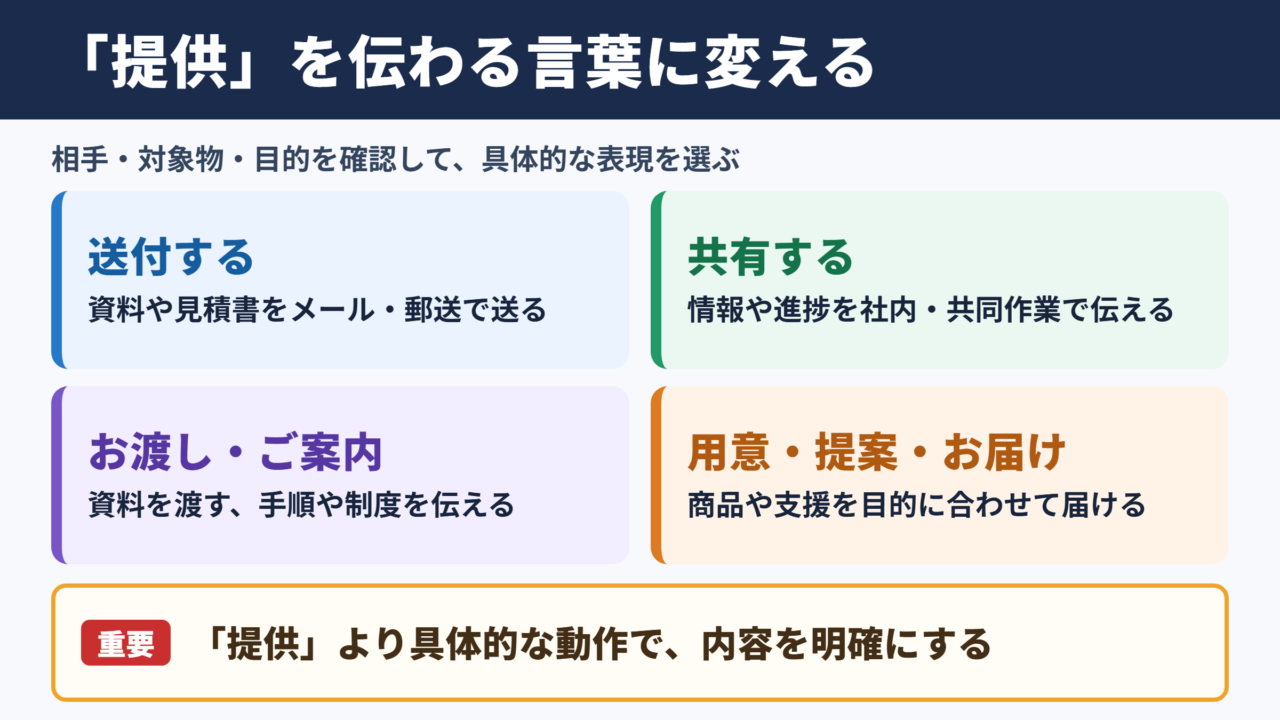 「提供」を伝わる言葉に変える

相手・対象物・目的を確認して、具体的な表現を選ぶ

送付する
資料や見積書をメール・郵送で送る

共有する
情報や進捗を社内・共同作業で伝える

お渡し・ご案内
資料を渡す、手順や制度を伝える

用意・提案・お届け
商品や支援を目的に合わせて届ける

重要
「提供」より具体的な動作で、内容を明確にする